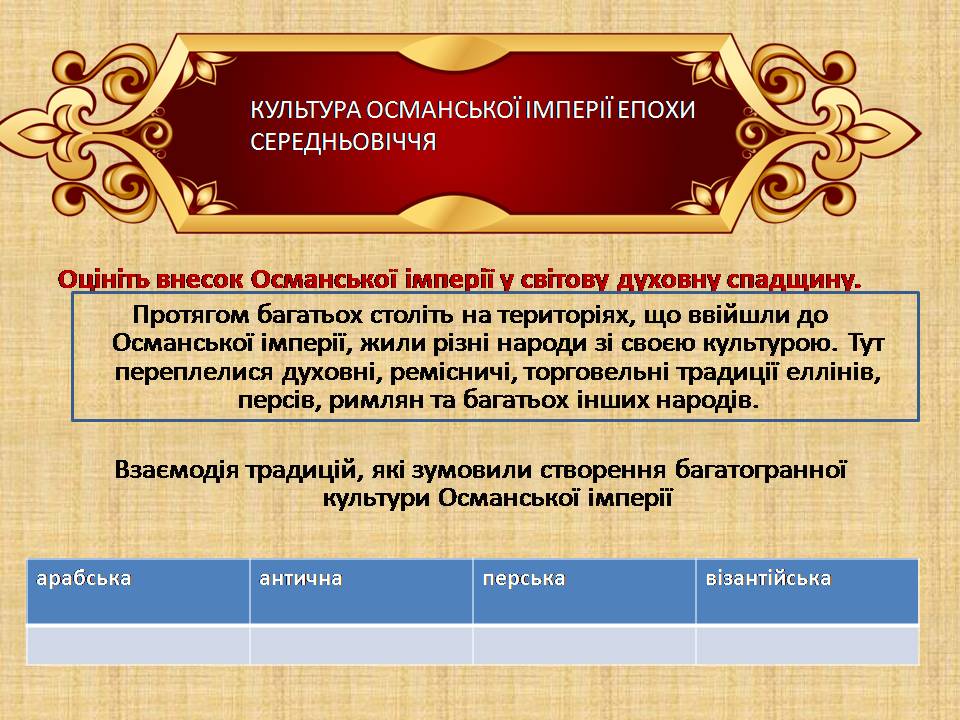 КУЛЬТУРА ОСМАНСЬКОЇ ІМПЕРІЇ ЕПОХИ СЕРЕДНЬОВІЧЧЯ

Оцініть внесок Османської імперії у світову духовну спадщину.

Протягом багатьох століть на територіях, що ввійшли до Османської імперії, жили різні народи зі своєю культурою. Тут переплелися духовні, ремісничі, торговельні традиції еллінів, персів, римлян та багатьох інших народів.

Взаємодія традицій, які зумовили створення багатогранної культури Османської імперії

| арабська | антична | перська | візантійська |
|---|---|---|---|
| | | | |